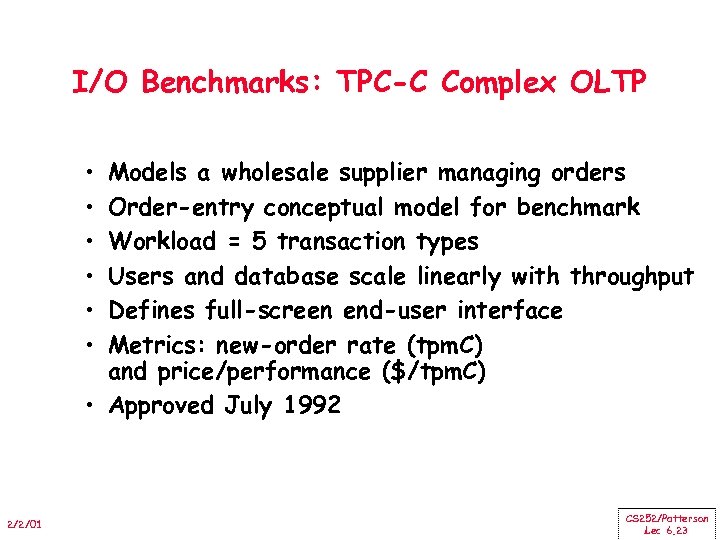 I/O Benchmarks: TPC-C Complex OLTP

• Models a wholesale supplier managing orders
• Order-entry conceptual model for benchmark
• Workload = 5 transaction types
• Users and database scale linearly with throughput
• Defines full-screen end-user interface
• Metrics: new-order rate (tpmC) and price/performance (\$/tpmC)
• Approved July 1992

2/2/01

CS252/Patterson
Lec 6.23